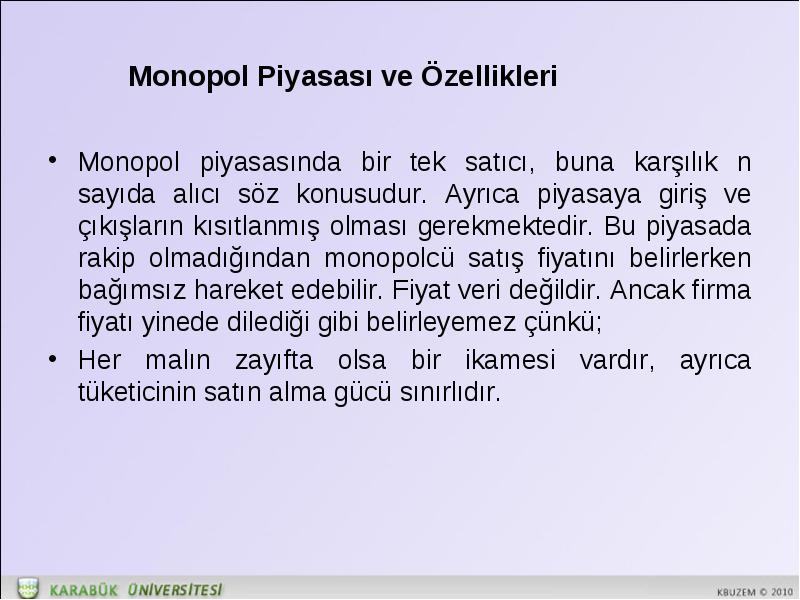 Monopol Piyasası ve Özellikleri

• Monopol piyasasında bir tek satıcı, buna karşılık n sayıda alıcı söz konusudur. Ayrıca piyasaya giriş ve çıkışların kısıtlanmış olması gerekmektedir. Bu piyasada rakip olmadığından monopolcü satış fiyatını belirlerken bağımsız hareket edebilir. Fiyat veri değildir. Ancak firma fiyatı yinede dilediği gibi belirleyemez çünkü;

• Her malın zayıfta olsa bir ikamesi vardır, ayrıca tüketicinin satın alma gücü sınırlıdır.

KARABÜK ÜNİVERSİTESİ

KBUZEM © 2010